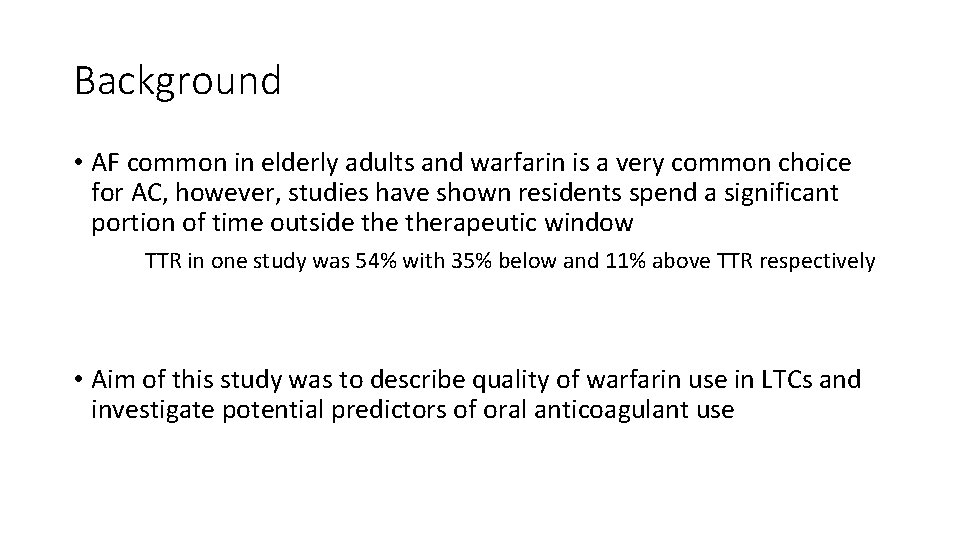 Background

• AF common in elderly adults and warfarin is a very common choice for AC, however, studies have shown residents spend a significant portion of time outside the therapeutic window

TTR in one study was 54% with 35% below and 11% above TTR respectively

• Aim of this study was to describe quality of warfarin use in LTCs and investigate potential predictors of oral anticoagulant use